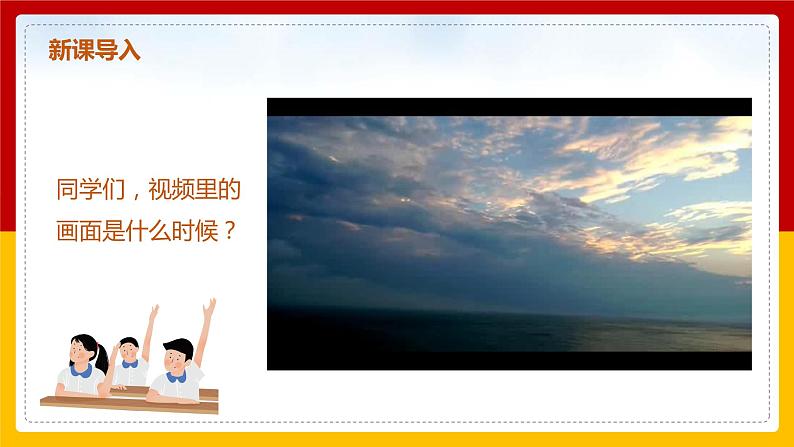 新课导入

同学们，视频里的画面是什么时候？